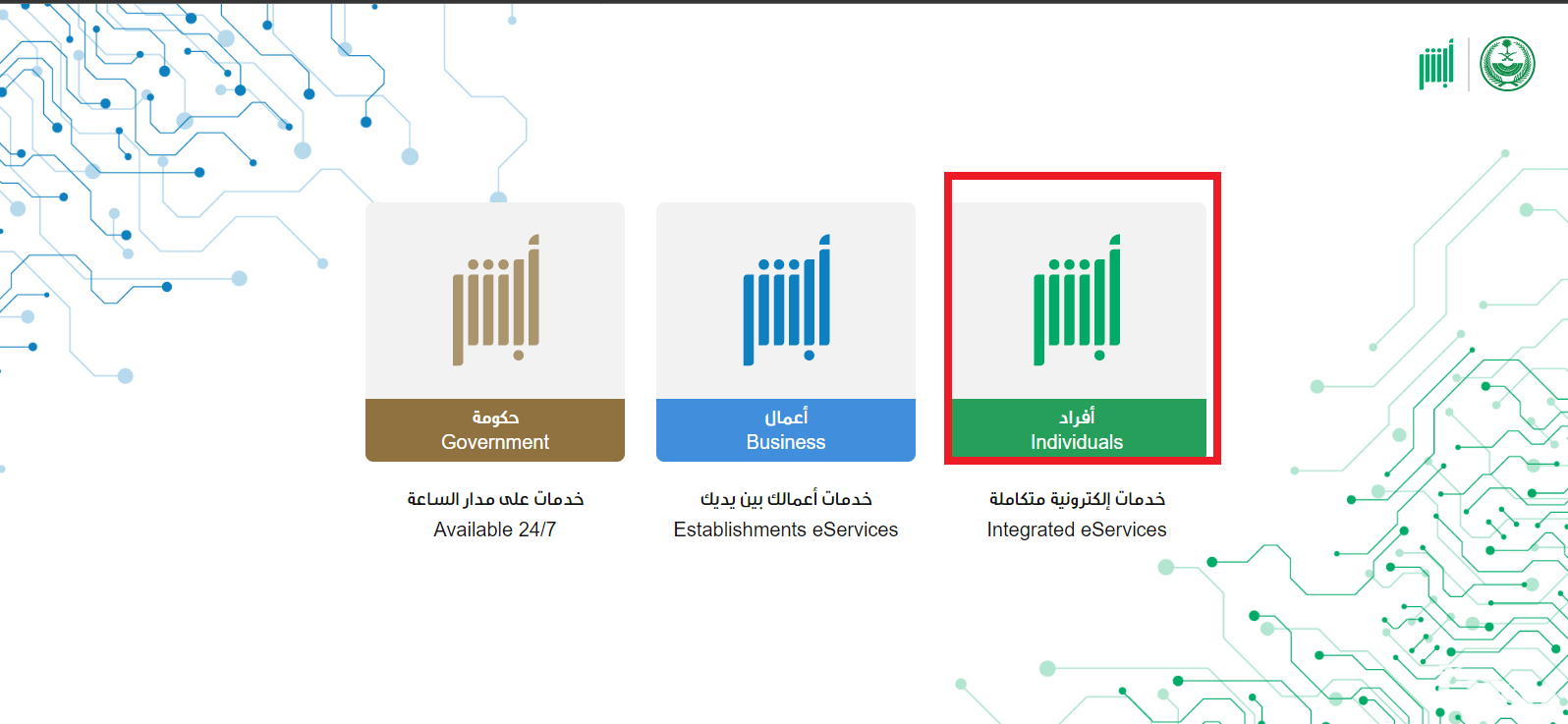 أبشر

أبشر
حكومة
Government
خدمات على مدار الساعة
Available 24/7

أبشر
أعمال
Business
خدمات أعمالك بين يديك
Establishments eServices

أبشر
أفراد
Individuals
خدمات إلكترونية متكاملة
Integrated eServices